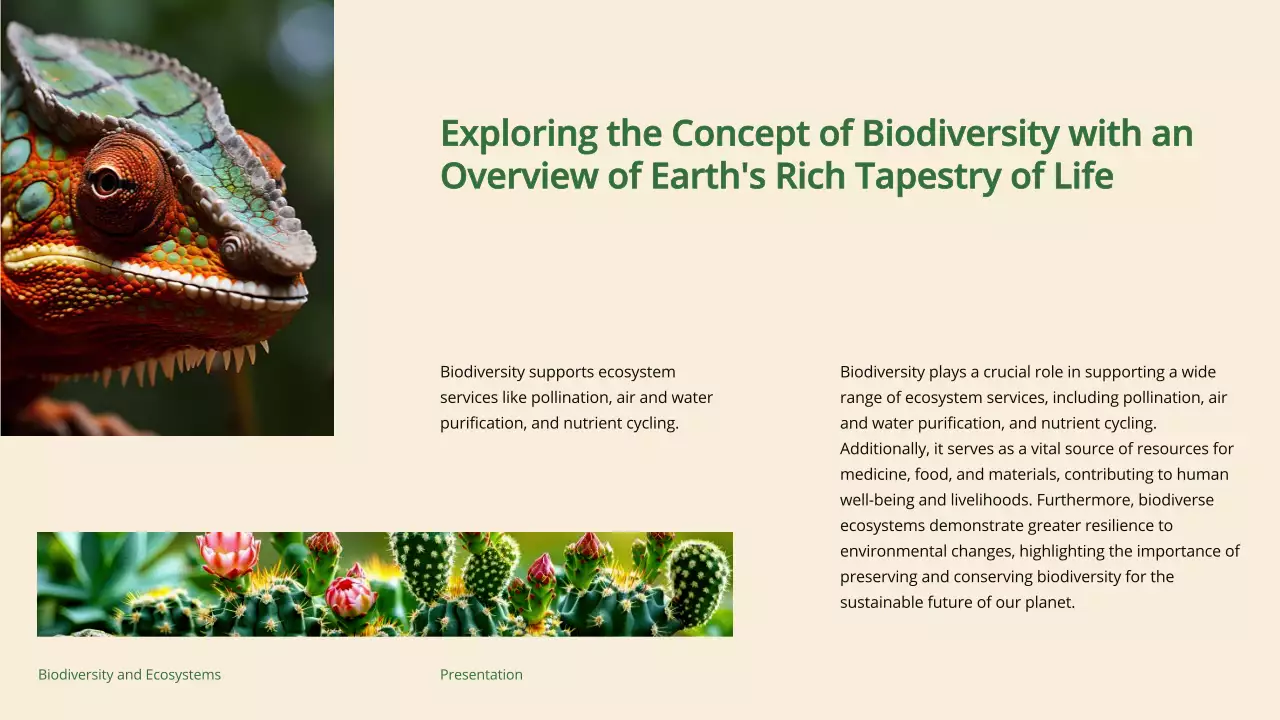 Exploring the Concept of Biodiversity with an Overview of Earth's Rich Tapestry of Life

Biodiversity supports ecosystem services like pollination, air and water purification, and nutrient cycling.

Biodiversity plays a crucial role in supporting a wide range of ecosystem services, including pollination, air and water purification, and nutrient cycling. Additionally, it serves as a vital source of resources for medicine, food, and materials, contributing to human well-being and livelihoods. Furthermore, biodiverse ecosystems demonstrate greater resilience to environmental changes, highlighting the importance of preserving and conserving biodiversity for the sustainable future of our planet.

Biodiversity and Ecosystems

Presentation